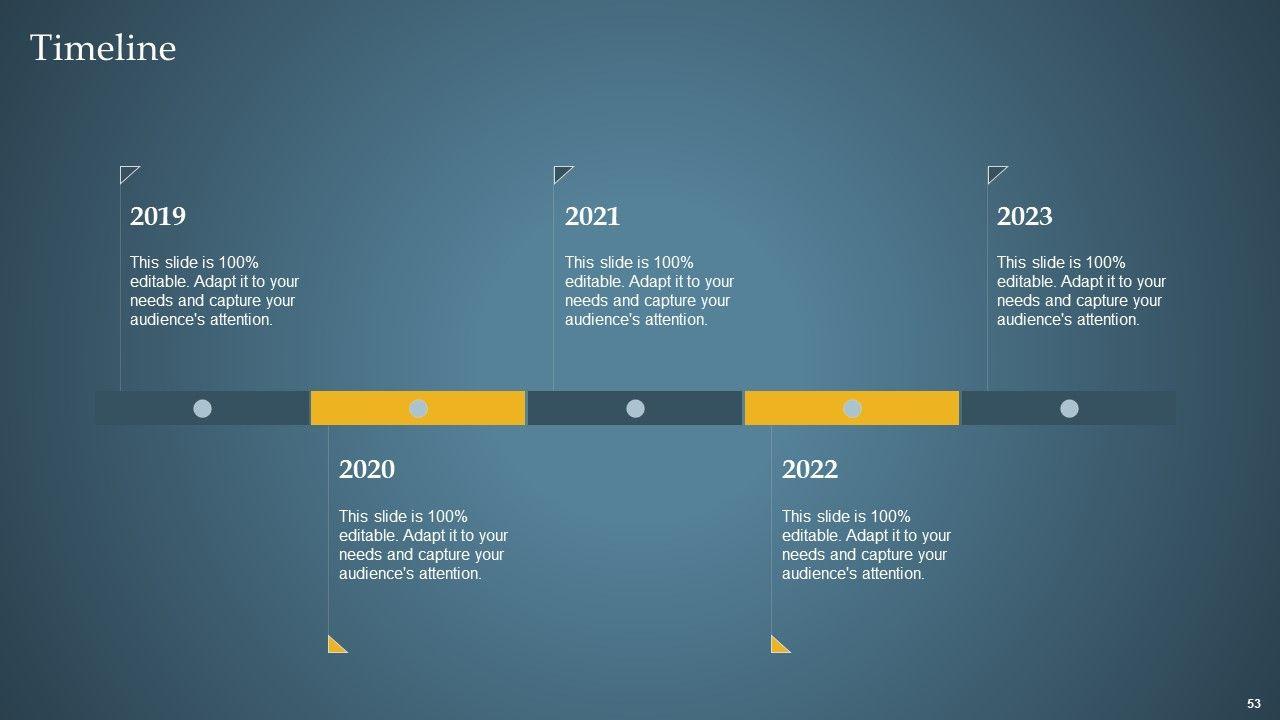 Timeline

2019

This slide is 100% editable. Adapt it to your needs and capture your audience's attention.

2021

This slide is 100% editable. Adapt it to your needs and capture your audience's attention.

2023

This slide is 100% editable. Adapt it to your needs and capture your audience's attention.

2020

This slide is 100% editable. Adapt it to your needs and capture your audience's attention.

2022

This slide is 100% editable. Adapt it to your needs and capture your audience's attention.

53